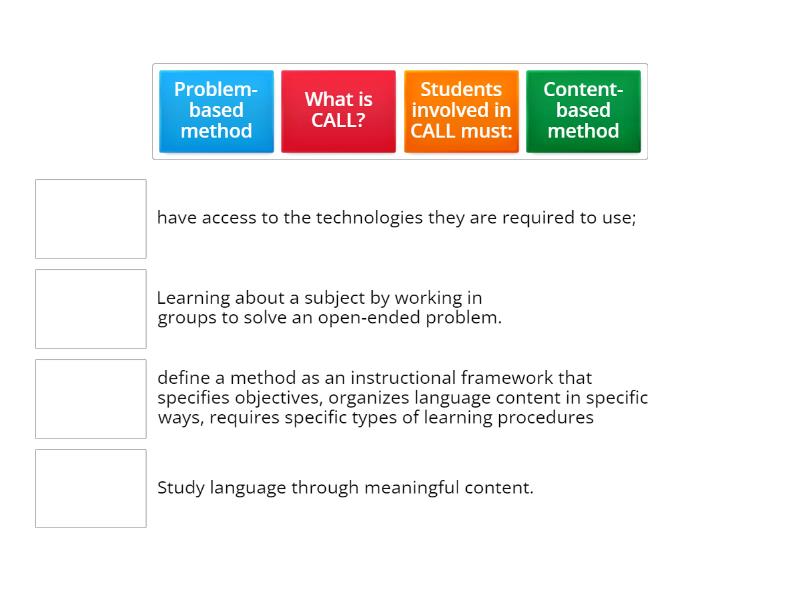 Problem-based method

What is CALL?

Students involved in CALL must:

Content-based method

have access to the technologies they are required to use;

Learning about a subject by working in groups to solve an open-ended problem.

define a method as an instructional framework that specifies objectives, organizes language content in specific ways, requires specific types of learning procedures

Study language through meaningful content.